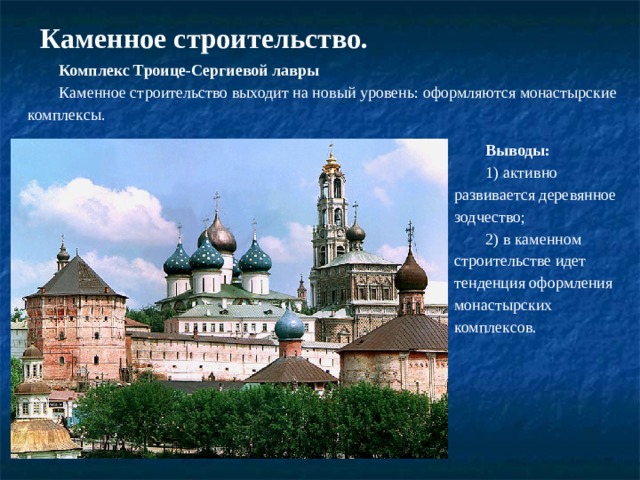 Каменное строительство.

Комплекс Троице-Сергиевой лавры

Каменное строительство выходит на новый уровень: оформляются монастырские комплексы.

Выводы:

1) активно развивается деревянное зодчество;

2) в каменном строительстве идет тенденция оформления монастырских комплексов.